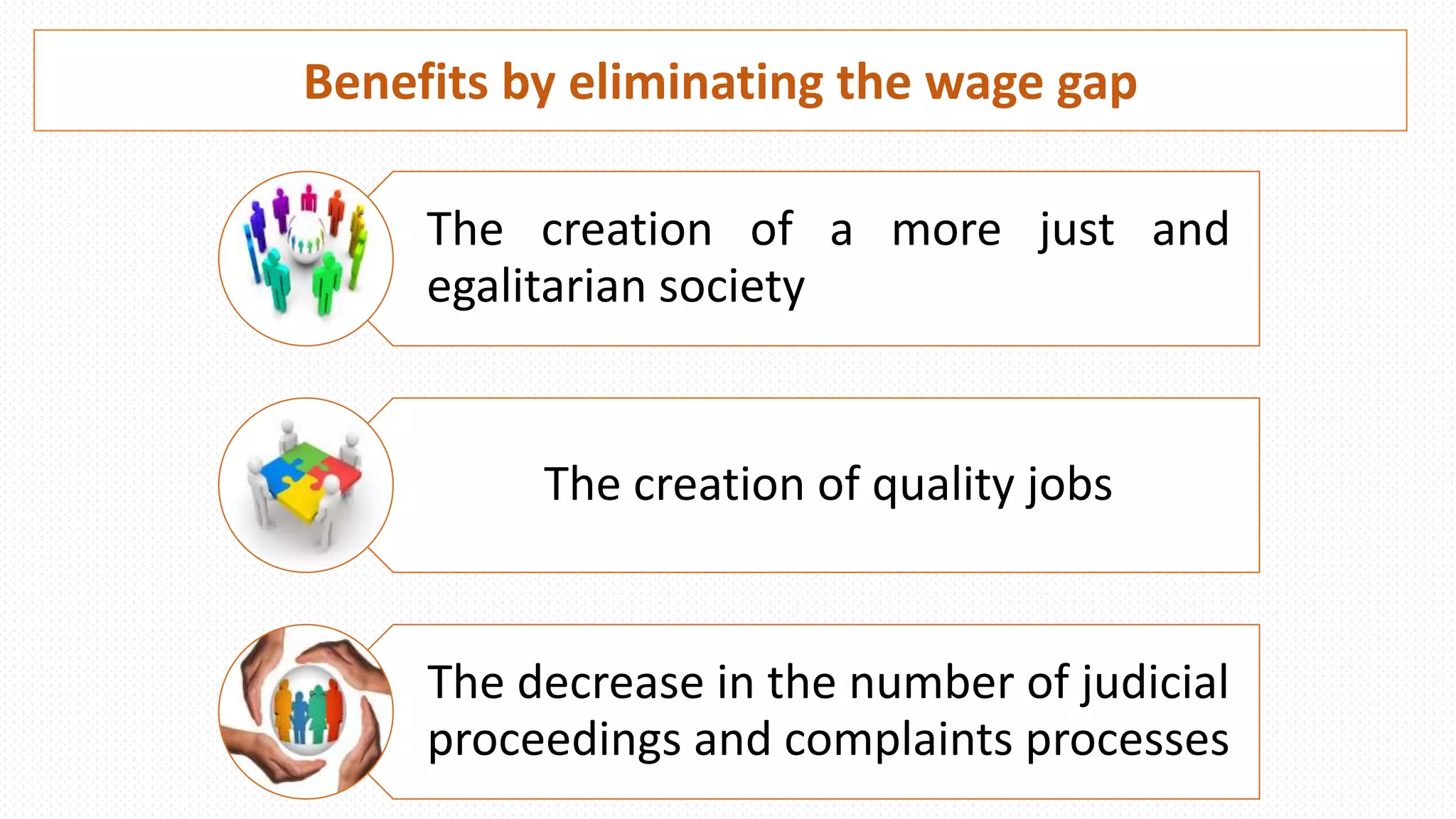 Benefits by eliminating the wage gap

The creation of a more just and egalitarian society

The creation of quality jobs

The decrease in the number of judicial proceedings and complaints processes